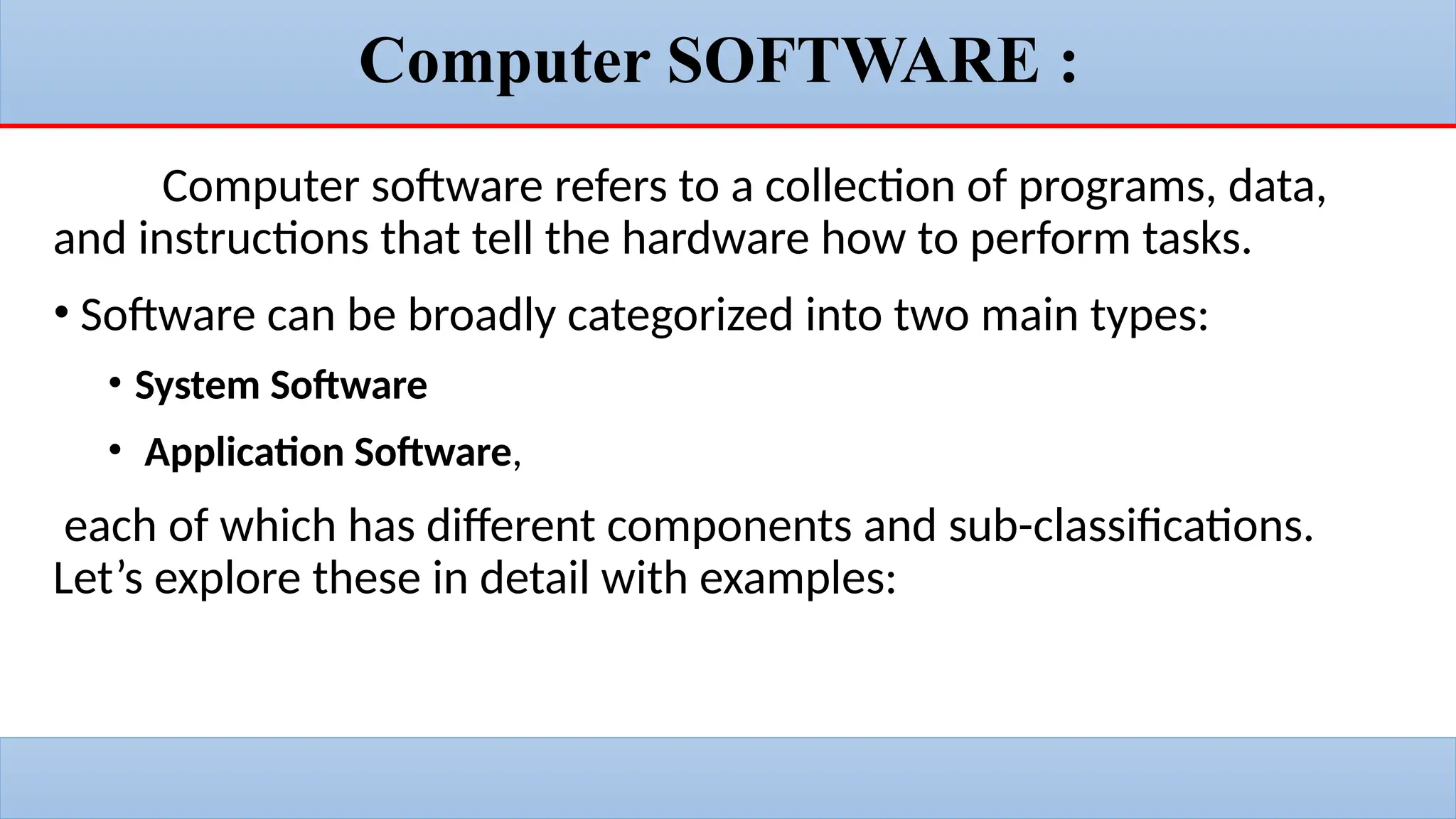 Computer SOFTWARE :

Computer software refers to a collection of programs, data, and instructions that tell the hardware how to perform tasks.

• Software can be broadly categorized into two main types:

• System Software

• Application Software,

each of which has different components and sub-classifications. Let’s explore these in detail with examples: